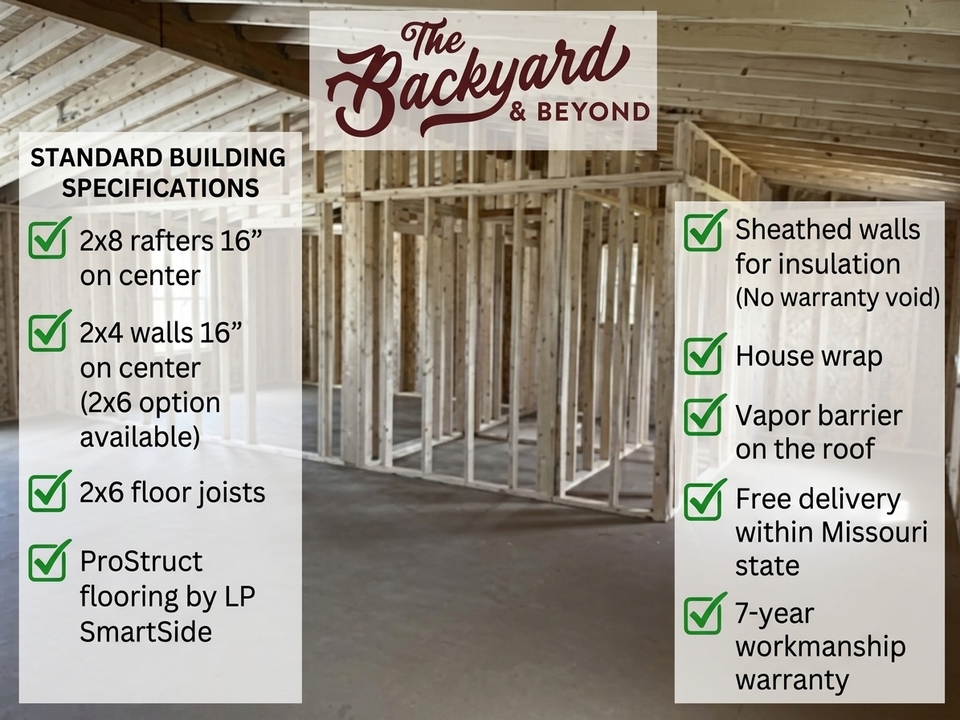 The Backyard
& BEYOND

STANDARD BUILDING SPECIFICATIONS

2x8 rafters 16” on center

2x4 walls 16” on center (2x6 option available)

2x6 floor joists

ProStruct flooring by LP SmartSide

Sheathed walls for insulation (No warranty void)

House wrap

Vapor barrier on the roof

Free delivery within Missouri state

7-year workmanship warranty